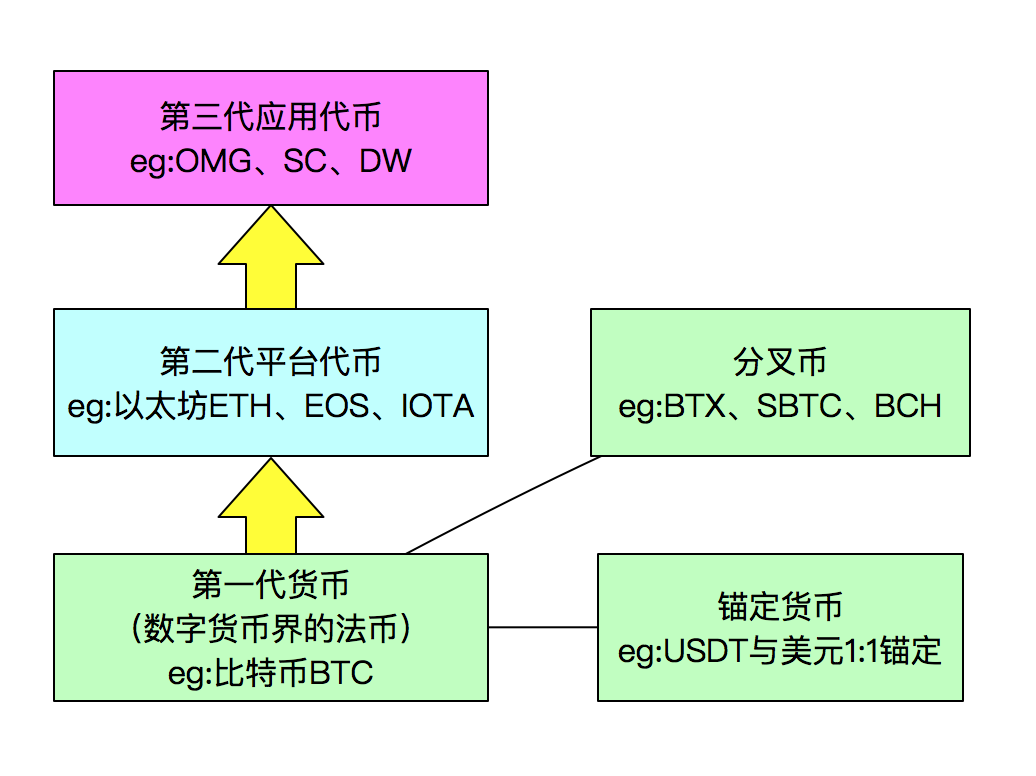 第三代应用代币
eg:OMG、SC、DW

第二代平台代币
eg:以太坊ETH、EOS、IOTA

分叉币
eg:BTX、SBTC、BCH

第一代货币
（数字货币界的法币）
eg:比特币BTC

锚定货币
eg:USDT与美元1:1锚定